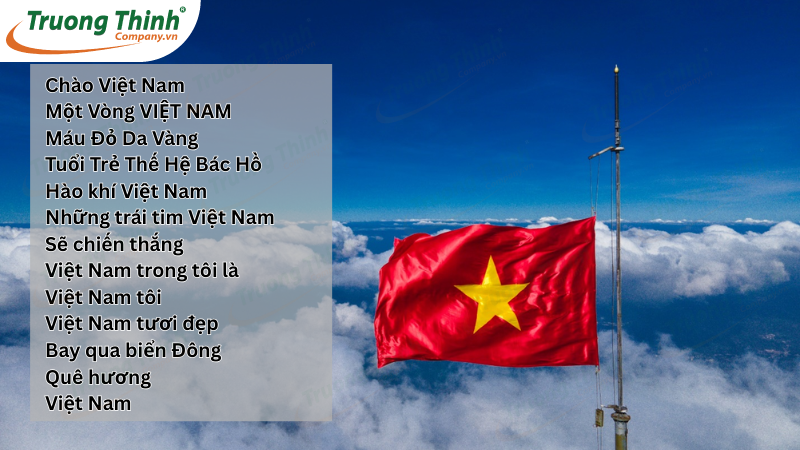 Truong Thinh®
Company.vn

Chào Việt Nam
Một Vòng VIỆT NAM
Máu Đỏ Da Vàng
Tuổi Trẻ Thế Hệ Bác Hồ
Hào khí Việt Nam
Những trái tim Việt Nam
Sẽ chiến thắng
Việt Nam trong tôi là
Việt Nam tôi
Việt Nam tươi đẹp
Bay qua biển Đông
Quê hương
Việt Nam